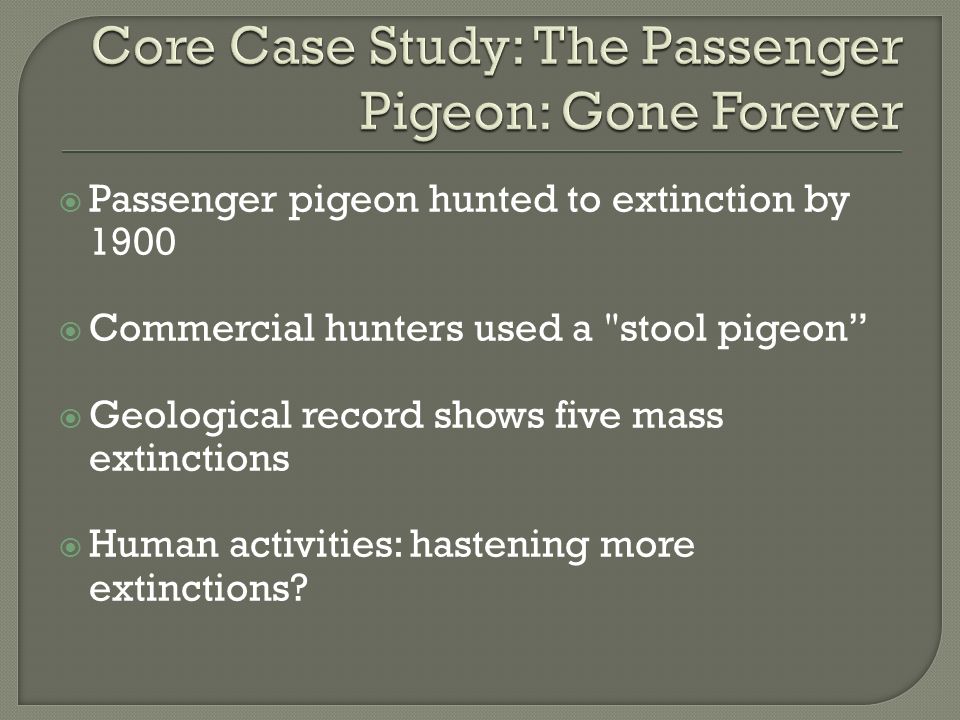 Core Case Study: The Passenger Pigeon: Gone Forever

Passenger pigeon hunted to extinction by 1900

Commercial hunters used a "stool pigeon”

Geological record shows five mass extinctions

Human activities: hastening more extinctions?